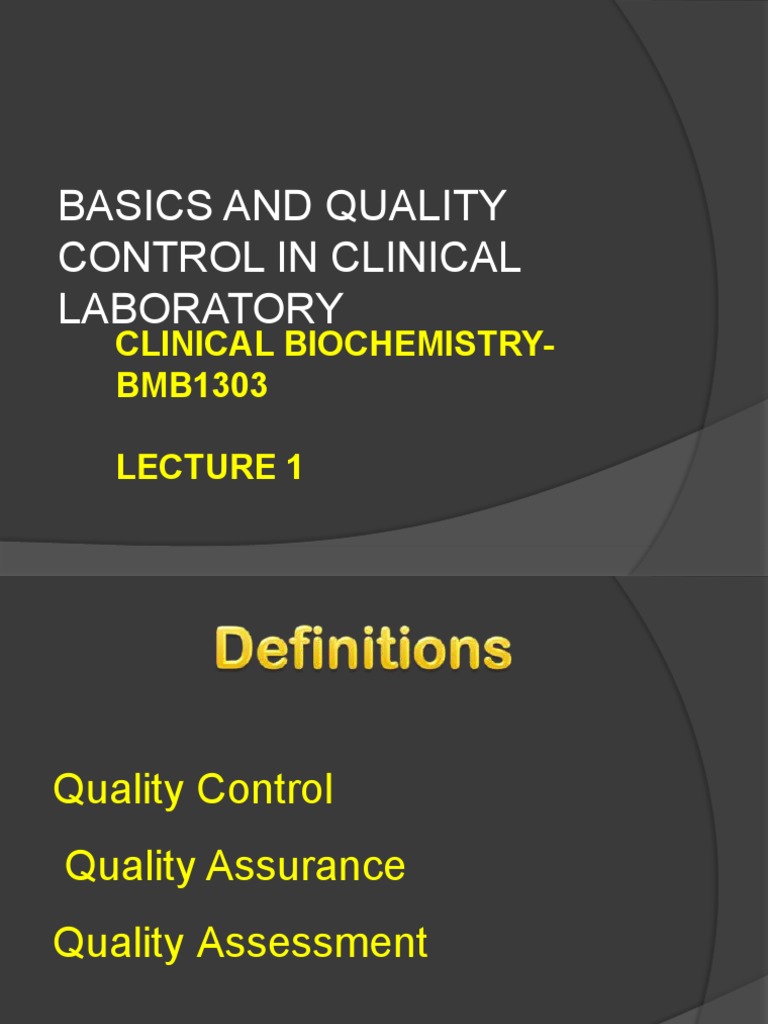 BASICS AND QUALITY CONTROL IN CLINICAL LABORATORY

CLINICAL BIOCHEMISTRY-BMB1303

LECTURE 1

Definitions

Quality Control

Quality Assurance

Quality Assessment